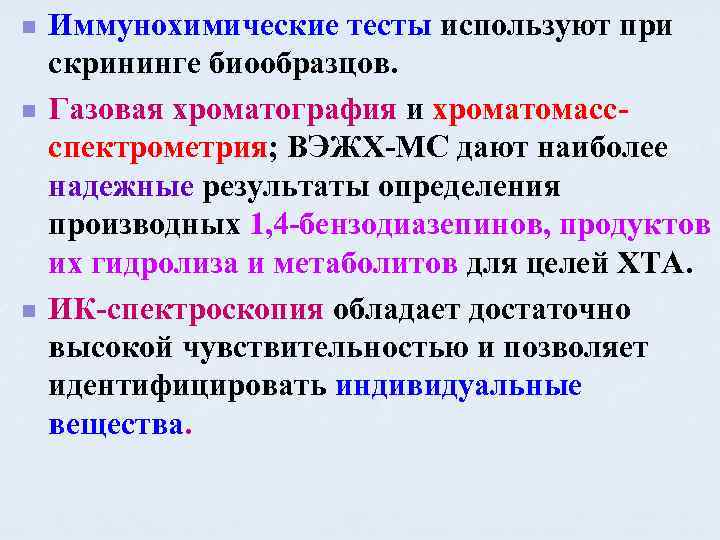 Иммунохимические тесты используют при скрининге биообразцов.

Газовая хроматография и хроматомасс-спектрометрия; ВЭЖХ-МС дают наиболее надежные результаты определения производных 1,4-бензодиазепинов, продуктов их гидролиза и метаболитов для целей ХТА.

ИК-спектроскопия обладает достаточно высокой чувствительностью и позволяет идентифицировать индивидуальные вещества.